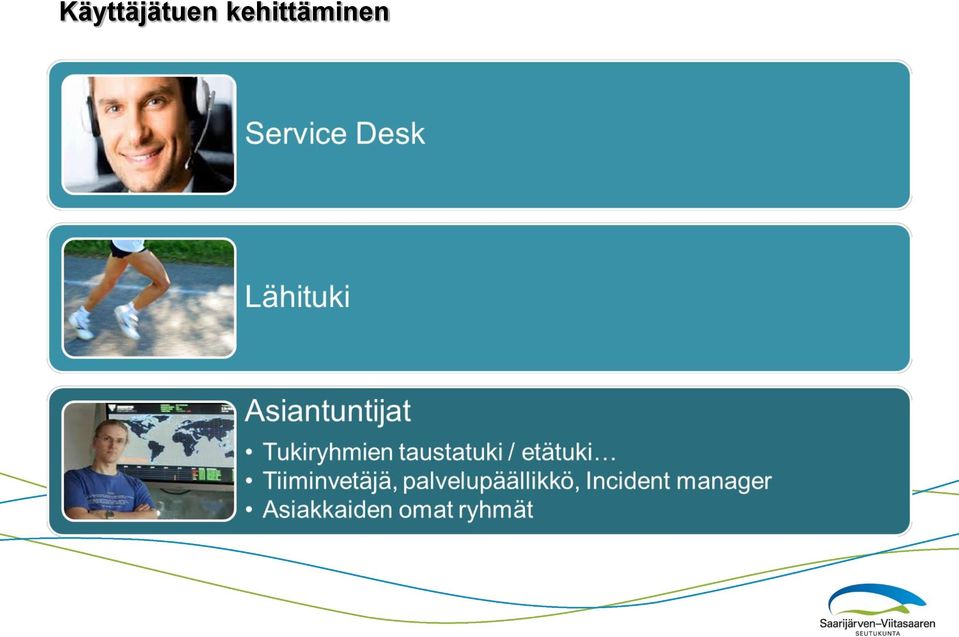 Käyttäjätuen kehittäminen

Service Desk

Lähituki

Asiantuntijat

• Tukiryhmien taustatuki / etätuki…
• Tiiminvetäjä, palvelupäällikkö, Incident manager
• Asiakkaiden omat ryhmät

Saarijärven–Viitasaaren SEUTUKUNTA